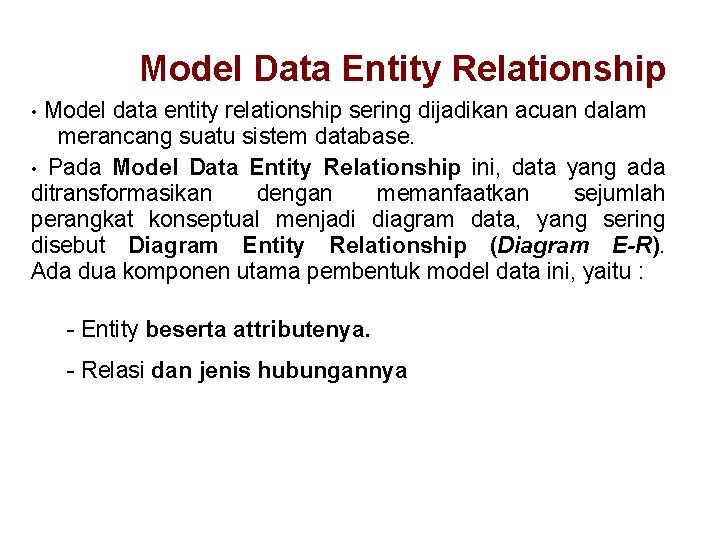 Model Data Entity Relationship

• Model data entity relationship sering dijadikan acuan dalam merancang suatu sistem database.

• Pada Model Data Entity Relationship ini, data yang ada ditransformasikan dengan memanfaatkan sejumlah perangkat konseptual menjadi diagram data, yang sering disebut Diagram Entity Relationship (Diagram E-R). Ada dua komponen utama pembentuk model data ini, yaitu :

- Entity beserta attributenya.

- Relasi dan jenis hubungannya